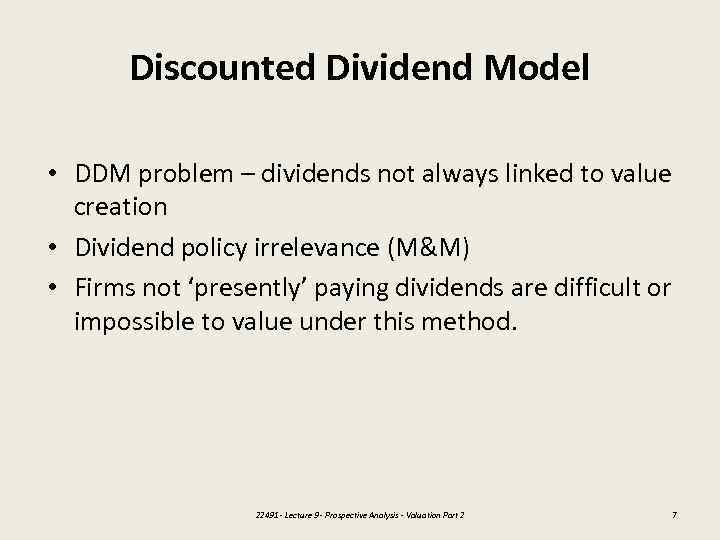 Discounted Dividend Model

• DDM problem – dividends not always linked to value creation
• Dividend policy irrelevance (M&M)
• Firms not ‘presently’ paying dividends are difficult or impossible to value under this method.

22491 - Lecture 9 - Prospective Analysis - Valuation Part 2

7